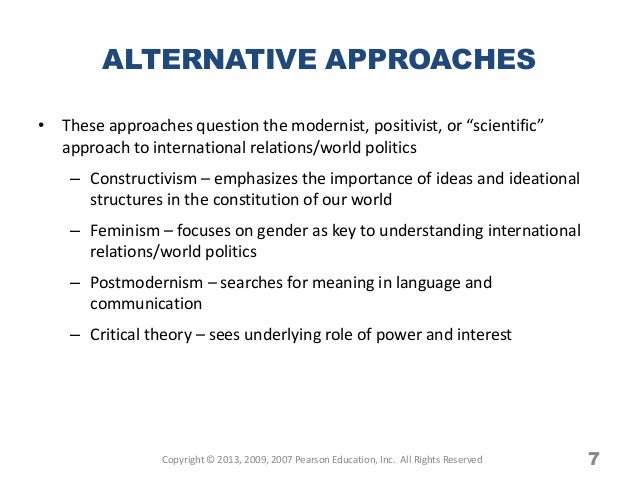 ALTERNATIVE APPROACHES

• These approaches question the modernist, positivist, or “scientific” approach to international relations/world politics

– Constructivism – emphasizes the importance of ideas and ideational structures in the constitution of our world

– Feminism – focuses on gender as key to understanding international relations/world politics

– Postmodernism – searches for meaning in language and communication

– Critical theory – sees underlying role of power and interest

Copyright © 2013, 2009, 2007 Pearson Education, Inc. All Rights Reserved

7